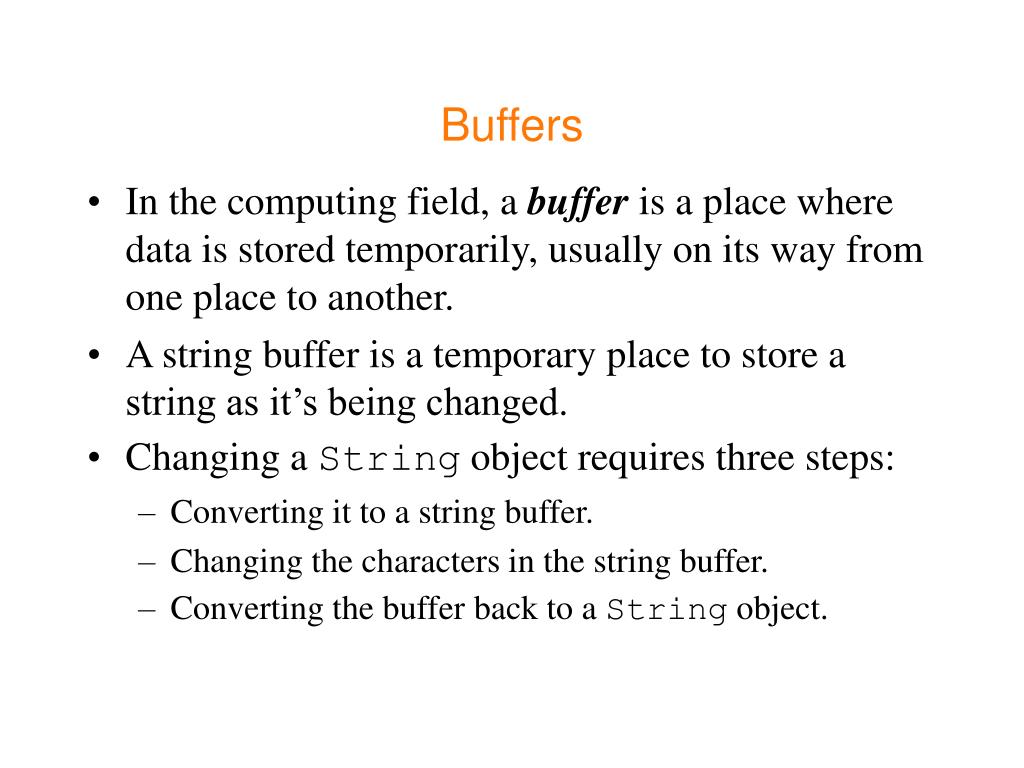 Buffers

• In the computing field, a buffer is a place where data is stored temporarily, usually on its way from one place to another.

• A string buffer is a temporary place to store a string as it's being changed.

• Changing a String object requires three steps:

– Converting it to a string buffer.

– Changing the characters in the string buffer.

– Converting the buffer back to a String object.